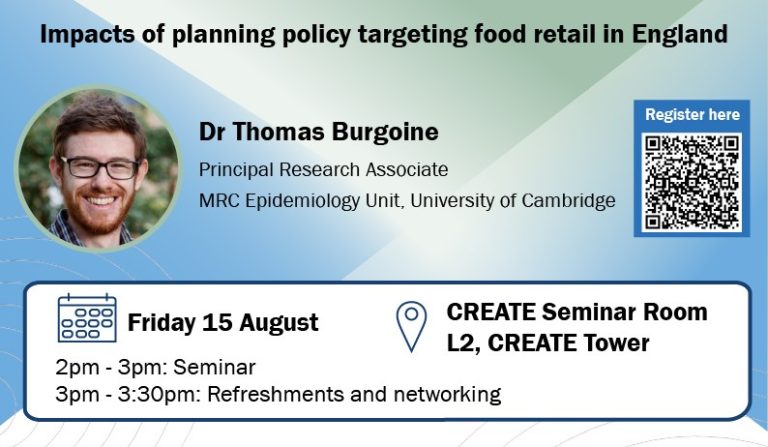 Impacts of planning policy targeting food retail in England

Dr Thomas Burgoine

Principal Research Associate

MRC Epidemiology Unit, University of Cambridge

Register here

Friday 15 August

CREATE Seminar Room
L2, CREATE Tower

2pm - 3pm: Seminar
3pm - 3:30pm: Refreshments and networking